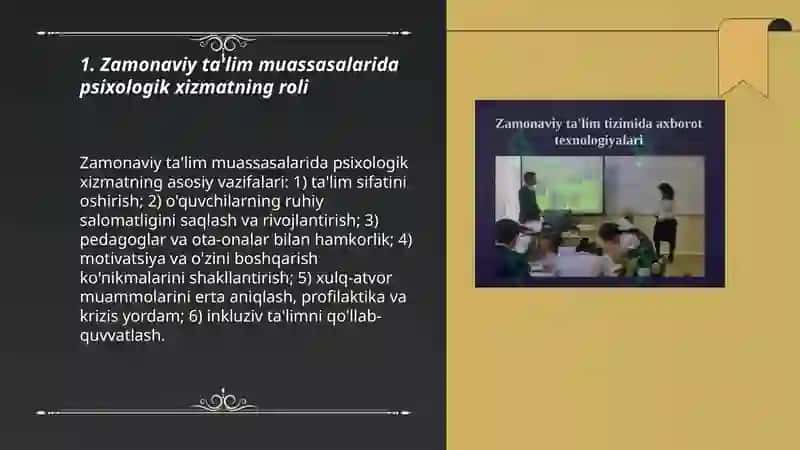 1. Zamonaviy ta'lim muassasalarida psixologik xizmatning roli

Zamonaviy ta'lim muassasalarida psixologik xizmatning asosiy vazifalari: 1) ta'lim sifatini oshirish; 2) o'quvchilarning ruhiy salomatligini saqlash va rivojlantirish; 3) pedagoglar va ota-onalar bilan hamkorlik; 4) motivatsiya va o'zini boshqarish ko'nikmalarini shakllantirish; 5) xulq-atvor muammolarini erta aniqlash, profilaktika va krizis yordam; 6) inkluziv ta'limni qo'llab-quvvatlash.

Zamonaviy ta'lim tizimida axborot texnologiyalari